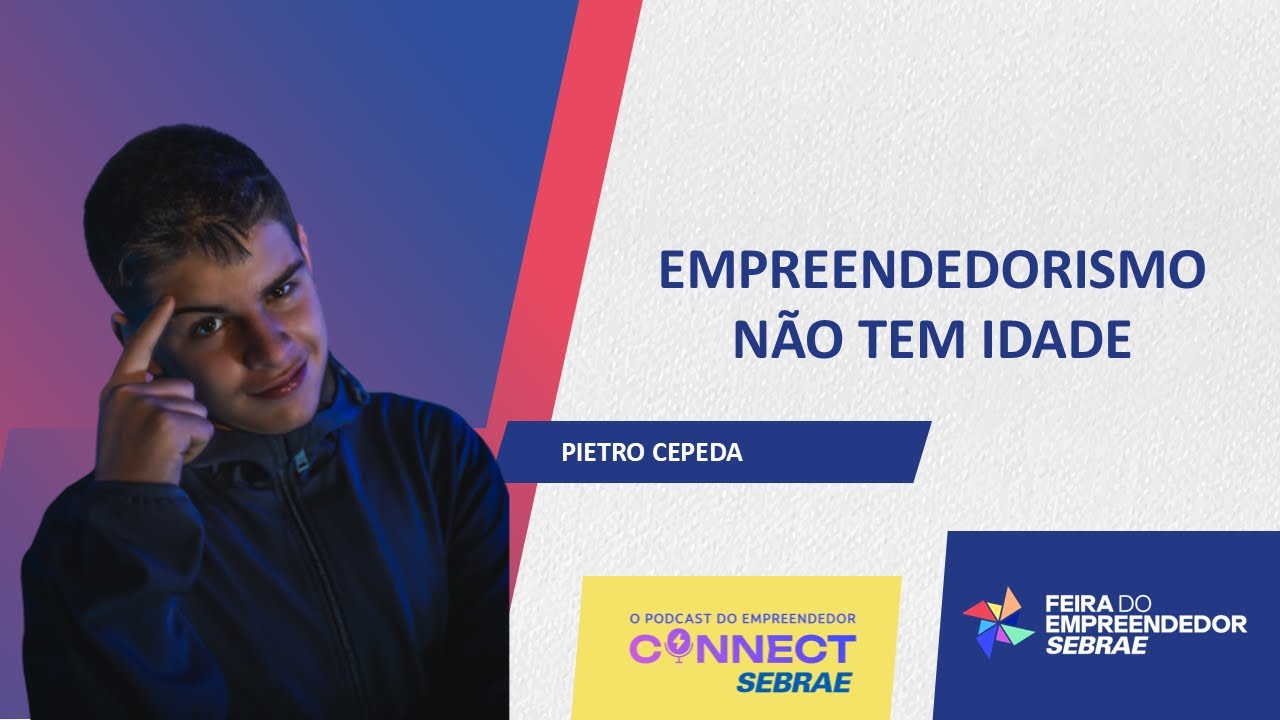 EMPREENDEDORISMO NÃO TEM IDADE

PIETRO CEPEDA

O PODCAST DO EMPREENDEDOR
CONNECT
SEBRAE

FEIRA DO EMPREENDEDOR
SEBRAE